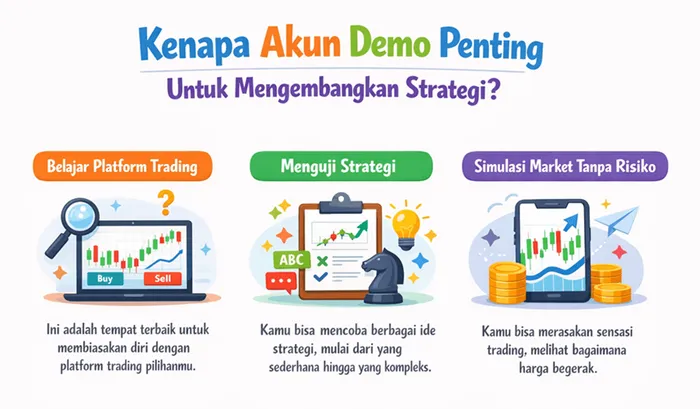 Kenapa Akun Demo Penting
Untuk Mengembangkan Strategi?

Belajar Platform Trading

Buy
Sell

Ini adalah tempat terbaik untuk membiasakan diri dengan platform trading pilihanmu.

Menguji Strategi

ABC

Kamu bisa mencoba berbagai ide strategi, mulai dari yang sederhana hingga yang kompleks.

Simulasi Market Tanpa Risiko

Kamu bisa merasakan sensasi trading, melihat bagaimana harga begerak.